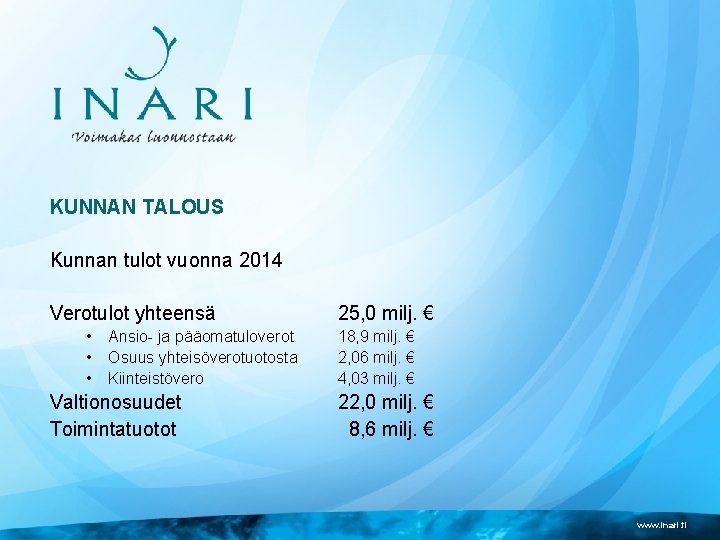 INARI
Voimakas luonnostaan

KUNNAN TALOUS

Kunnan tulot vuonna 2014

Verotulot yhteensä 25,0 milj. €
• Ansio- ja pääomatuloverot 18,9 milj. €
• Osuus yhteisöverotuotosta 2,06 milj. €
• Kiinteistövero 4,03 milj. €
Valtionosuudet 22,0 milj. €
Toimintatuotot 8,6 milj. €

www.inari.fi